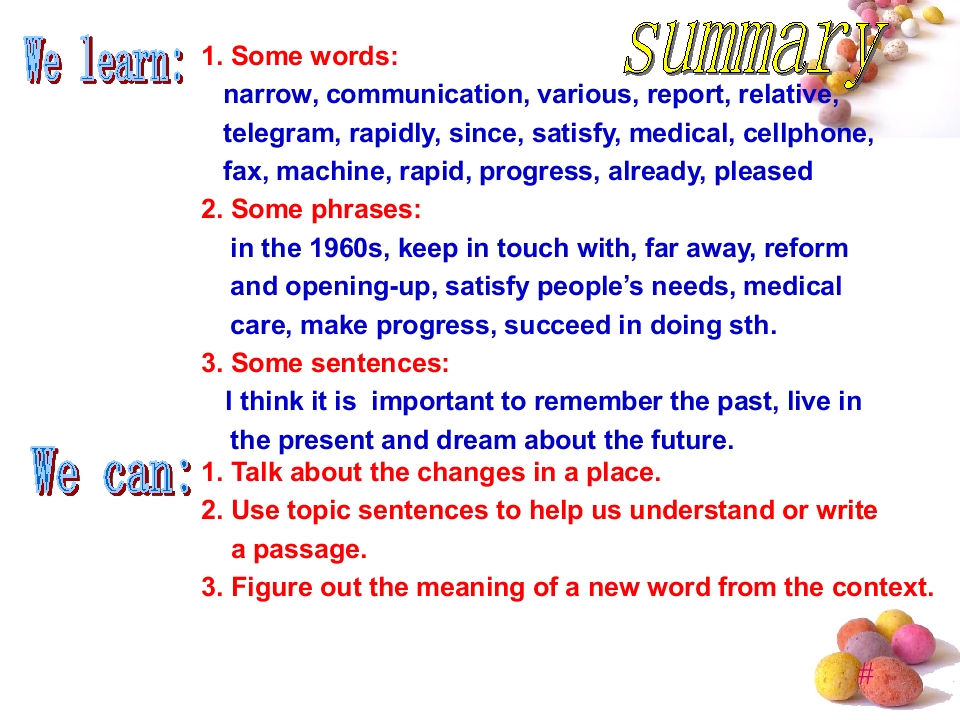 summary

We learn:

1. Some words:
narrow, communication, various, report, relative, telegram, rapidly, since, satisfy, medical, cellphone, fax, machine, rapid, progress, already, pleased

2. Some phrases:
in the 1960s, keep in touch with, far away, reform and opening-up, satisfy people's needs, medical care, make progress, succeed in doing sth.

3. Some sentences:
I think it is important to remember the past, live in the present and dream about the future.

We can:

1. Talk about the changes in a place.
2. Use topic sentences to help us understand or write a passage.
3. Figure out the meaning of a new word from the context.

#